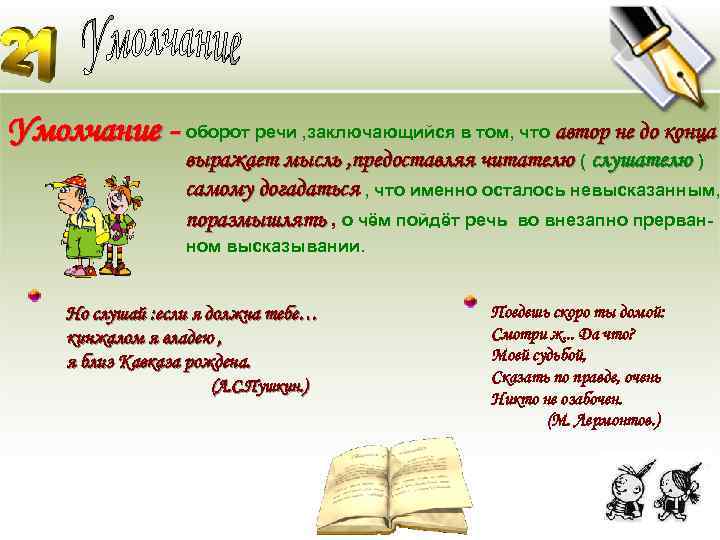 21 Умолчание

Умолчание – оборот речи ,заключающийся в том, что автор не до конца выражает мысль ,предоставляя читателю ( слушателю ) самому догадаться , что именно осталось невысказанным, поразмышлять , о чём пойдёт речь во внезапно прерванном высказывании.

Но слушай :если я должна тебе…
кинжалом я владею ,
я близ Кавказа рождена.
(А.С.Пушкин.)

Поедешь скоро ты домой:
Смотри ж... Да что?
Моей судьбой,
Сказать по правде, очень
Никто не озабочен.
(М. Лермонтов.)